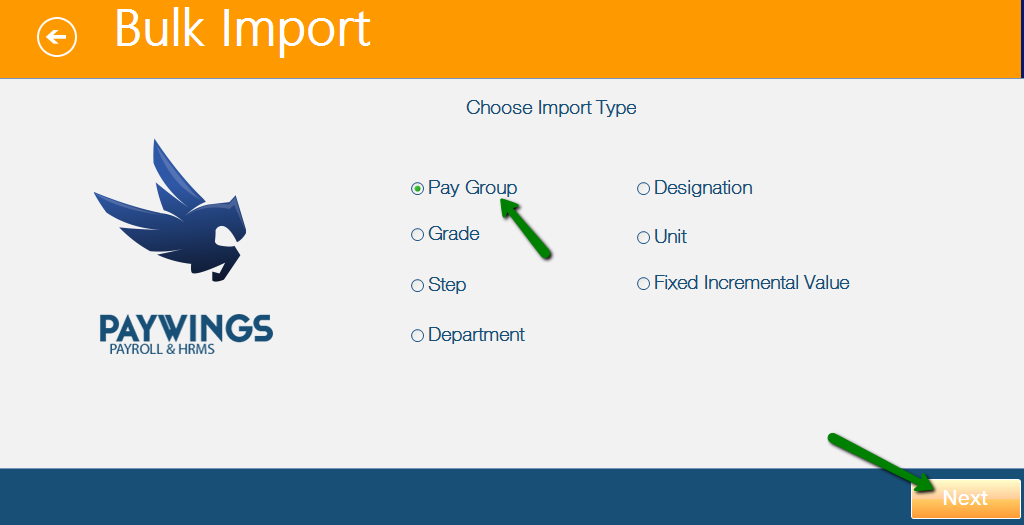 Bulk Import

Choose Import Type

PAYWINGS
PAYROLL & HRMS

Pay Group
Grade
Step
Department

Designation
Unit
Fixed Incremental Value

Next